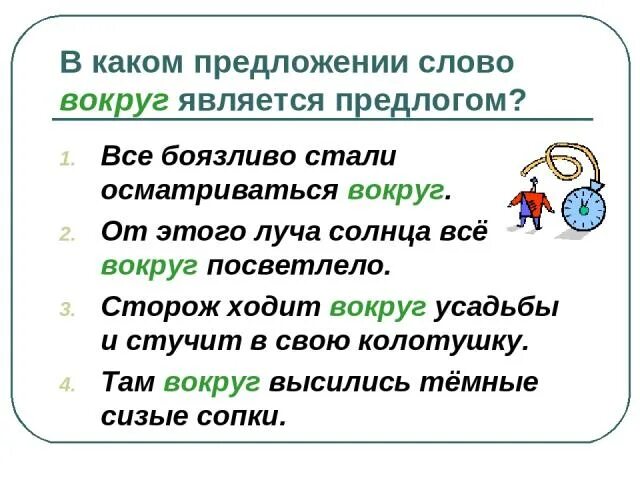 В каком предложении слово вокруг является предлогом?

1. Все боязливо стали осматриваться вокруг.
2. От этого луча солнца всё вокруг посветлело.
3. Сторож ходит вокруг усадьбы и стучит в свою колотушку.
4. Там вокруг высились тёмные сизые сопки.